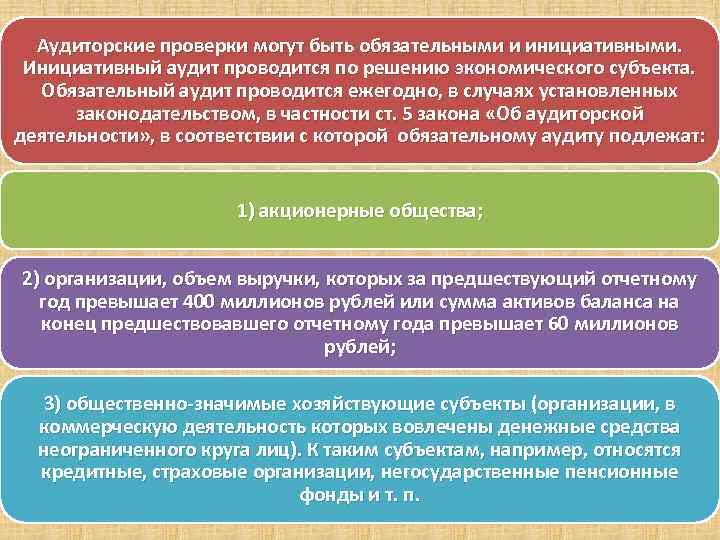 Аудиторские проверки могут быть обязательными и инициативными. Инициативный аудит проводится по решению экономического субъекта. Обязательный аудит проводится ежегодно, в случаях установленных законодательством, в частности ст. 5 закона «Об аудиторской деятельности», в соответствии с которой обязательному аудиту подлежат:

1) акционерные общества;

2) организации, объем выручки, которых за предшествующий отчетному год превышает 400 миллионов рублей или сумма активов баланса на конец предшествовавшего отчетному года превышает 60 миллионов рублей;

3) общественно-значимые хозяйствующие субъекты (организации, в коммерческую деятельность которых вовлечены денежные средства неограниченного круга лиц). К таким субъектам, например, относятся кредитные, страховые организации, негосударственные пенсионные фонды и т. п.